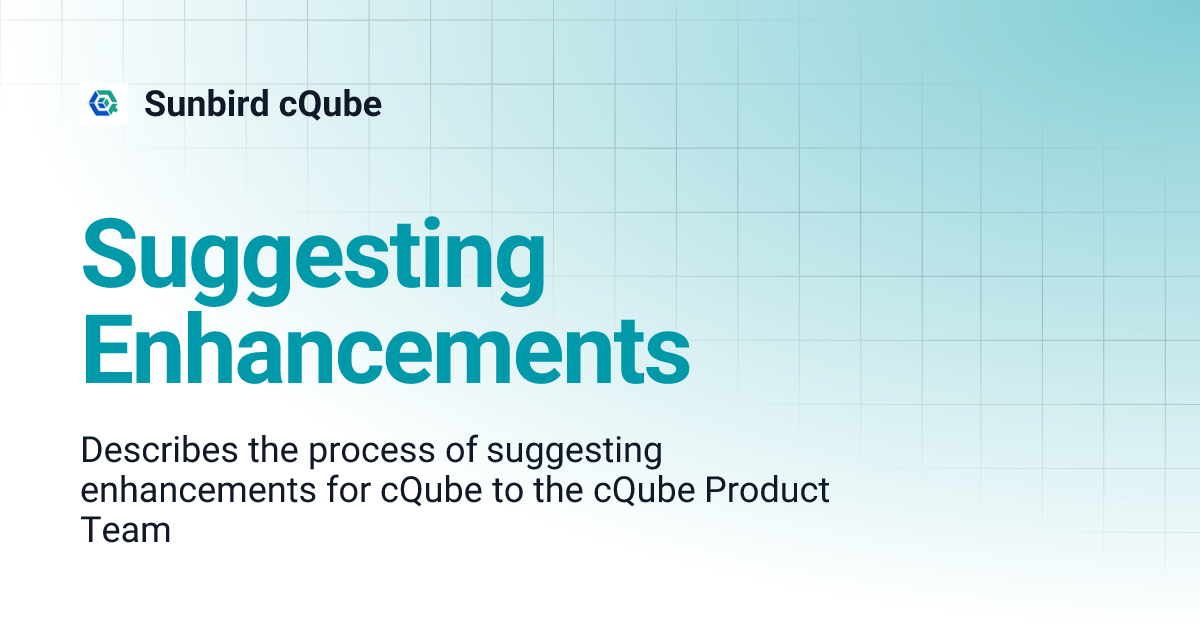 Sunbird cQube

Suggesting Enhancements

Describes the process of suggesting enhancements for cQube to the cQube Product Team